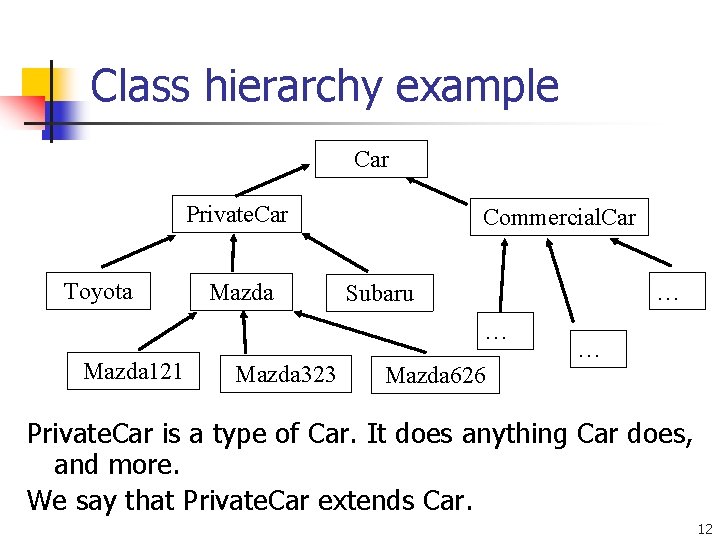 Class hierarchy example

Car

PrivateCar

CommercialCar

Toyota

Mazda

Subaru

…

…

…

Mazda121

Mazda323

Mazda626

PrivateCar is a type of Car. It does anything Car does, and more.

We say that PrivateCar extends Car.

12